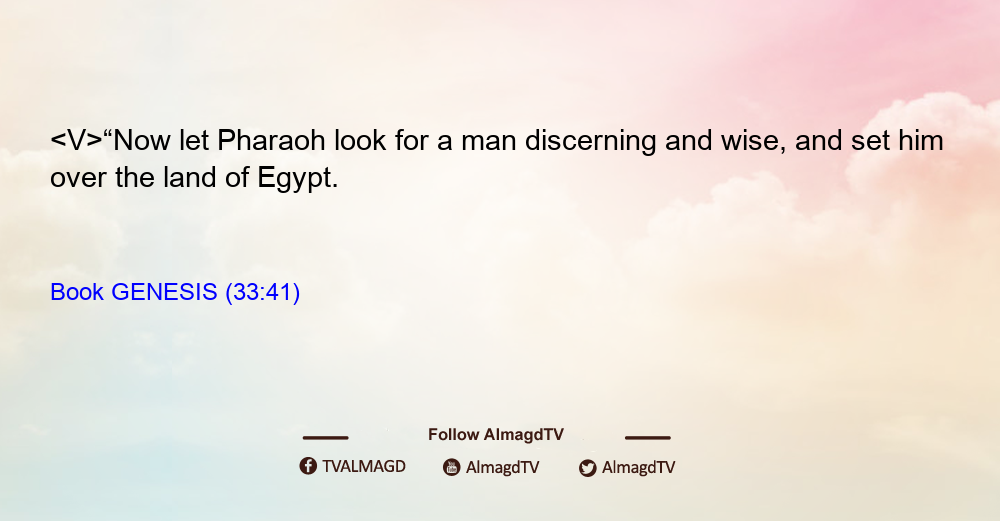 <V>“Now let Pharaoh look for a man discerning and wise, and set him over the land of Egypt.

Book GENESIS (33:41)

Follow AlmagdTV

TVALMAGD AlmagdTV AlmagdTV